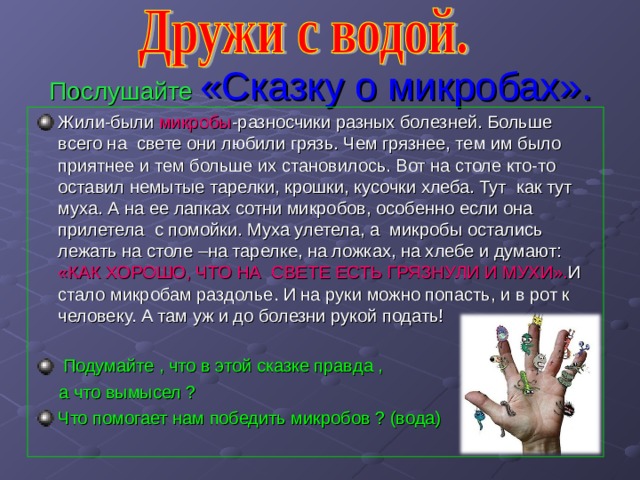 Дружи с водой.

Послушайте «Сказку о микробах».

Жили-были микробы-разносчики разных болезней. Больше всего на свете они любили грязь. Чем грязнее, тем им было приятнее и тем больше их становилось. Вот на столе кто-то оставил немытые тарелки, крошки, кусочки хлеба. Тут как тут муха. А на ее лапках сотни микробов, особенно если она прилетела с помойки. Муха улетела, а микробы остались лежать на столе –на тарелке, на ложках, на хлебе и думают: «КАК ХОРОШО, ЧТО НА СВЕТЕ ЕСТЬ ГРЯЗНУЛИ И МУХИ».И стало микробам раздолье. И на руки можно попасть, и в рот к человеку. А там уж и до болезни рукой подать!

Подумайте , что в этой сказке правда , а что вымысел ?

Что помогает нам победить микробов ? (вода)